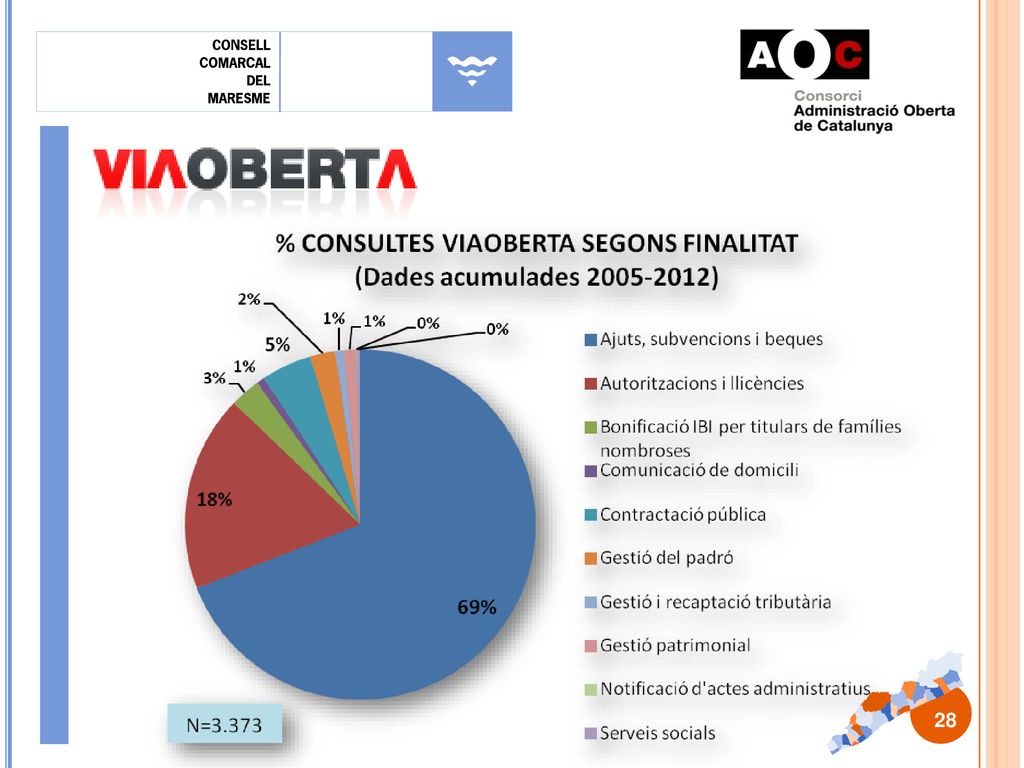 CONSELL COMARCAL DEL MARESME

AOC
Consorci
Administració Oberta de Catalunya

VIAOBERTA

% CONSULTES VIAOBERTA SEGONS FINALITAT
(Dades acumulades 2005-2012)

2%
1%
1%
0%
0%
5%
1%
3%
18%
69%

Ajuts, subvencions i beques
Autoritzacions i llicències
Bonificació IBI per titulars de famílies nombroses
Comunicació de domicili
Contractació pública
Gestió del padró
Gestió i recaptació tributària
Gestió patrimonial
Notificació d'actes administratius
Serveis socials

N=3.373

28